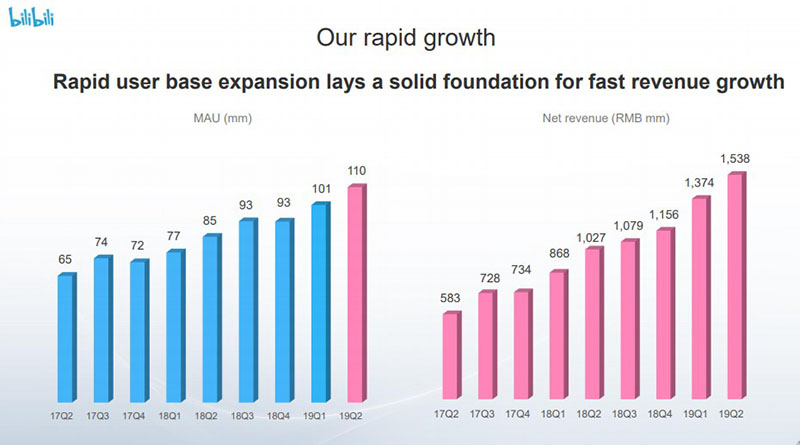 bilibili

Our rapid growth

Rapid user base expansion lays a solid foundation for fast revenue growth

MAU (mm)

65 74 72 77 85 93 93 101 110

17Q2 17Q3 17Q4 18Q1 18Q2 18Q3 18Q4 19Q1 19Q2

Net revenue (RMB mm)

583 728 734 868 1,027 1,079 1,156 1,374 1,538

17Q2 17Q3 17Q4 18Q1 18Q2 18Q3 18Q4 19Q1 19Q2